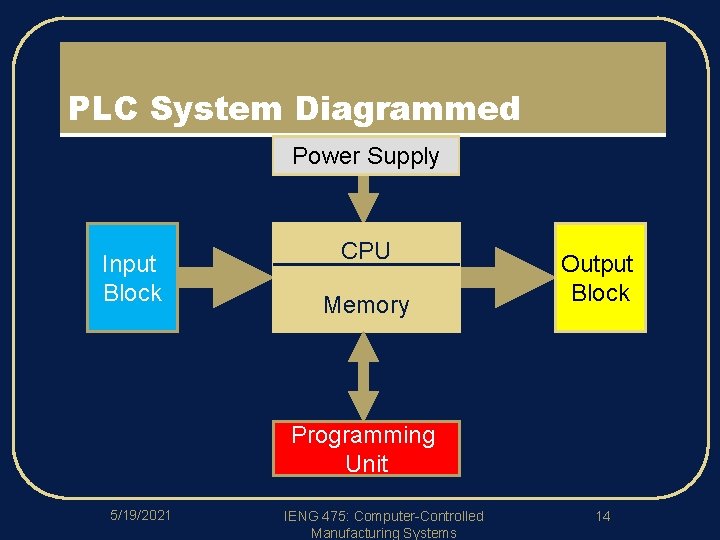 PLC System Diagrammed

Power Supply

Input Block

CPU

Memory

Output Block

Programming Unit

5/19/2021

IENG 475: Computer-Controlled Manufacturing Systems

14